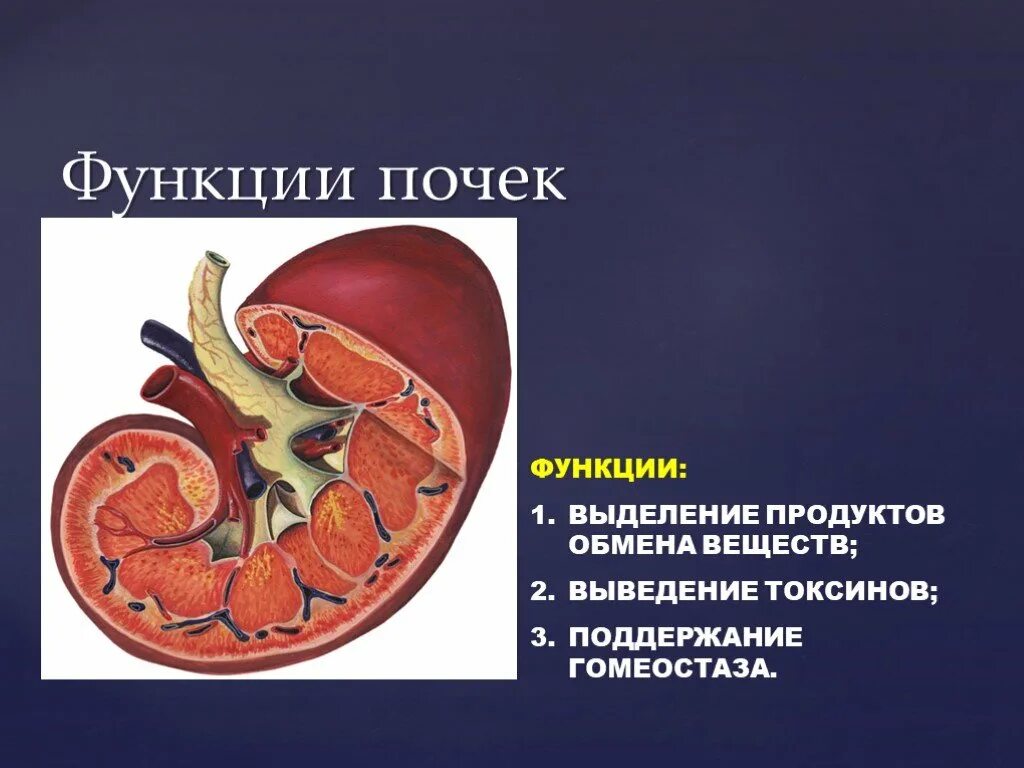 Функции почек

ФУНКЦИИ:

1. ВЫДЕЛЕНИЕ ПРОДУКТОВ ОБМЕНА ВЕЩЕСТВ;

2. ВЫВЕДЕНИЕ ТОКСИНОВ;

3. ПОДДЕРЖАНИЕ ГОМЕОСТАЗА.